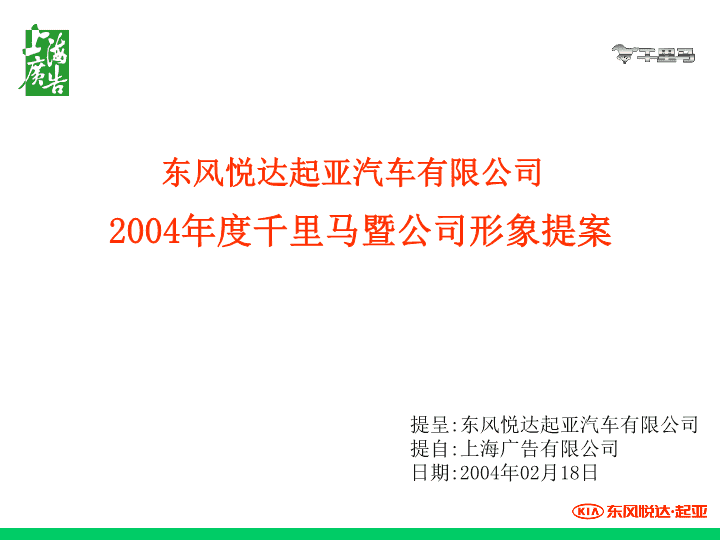 上海廣告

千里马

东风悦达起亚汽车有限公司
2004年度千里马暨公司形象提案

提呈:东风悦达起亚汽车有限公司
提自:上海广告有限公司
日期:2004年02月18日

KIA 东风悦达·起亚